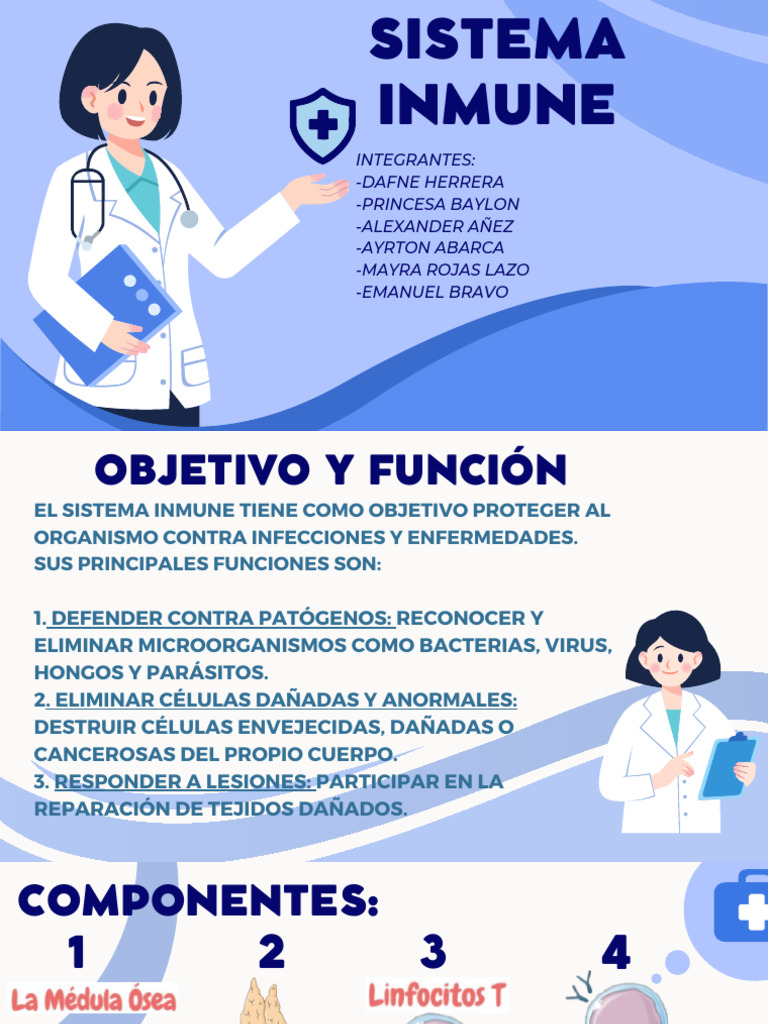 SISTEMA INMUNE

INTEGRANTES:
-DAFNE HERRERA
-PRINCESA BAYLON
-ALEXANDER AÑEZ
-AYRTON ABARCA
-MAYRA ROJAS LAZO
-EMANUEL BRAVO

OBJETIVO Y FUNCIÓN

EL SISTEMA INMUNE TIENE COMO OBJETIVO PROTEGER AL ORGANISMO CONTRA INFECCIONES Y ENFERMEDADES. SUS PRINCIPALES FUNCIONES SON:

1. DEFENDER CONTRA PATÓGENOS: RECONOCER Y ELIMINAR MICROORGANISMOS COMO BACTERIAS, VIRUS, HONGOS Y PARÁSITOS.
2. ELIMINAR CÉLULAS DAÑADAS Y ANORMALES: DESTRUIR CÉLULAS ENVEJECIDAS, DAÑADAS O CANCEROSAS DEL PROPIO CUERPO.
3. RESPONDER A LESIONES: PARTICIPAR EN LA REPARACIÓN DE TEJIDOS DAÑADOS.

COMPONENTES:

1
La Médula Ósea

2

3
Linfocitos T

4